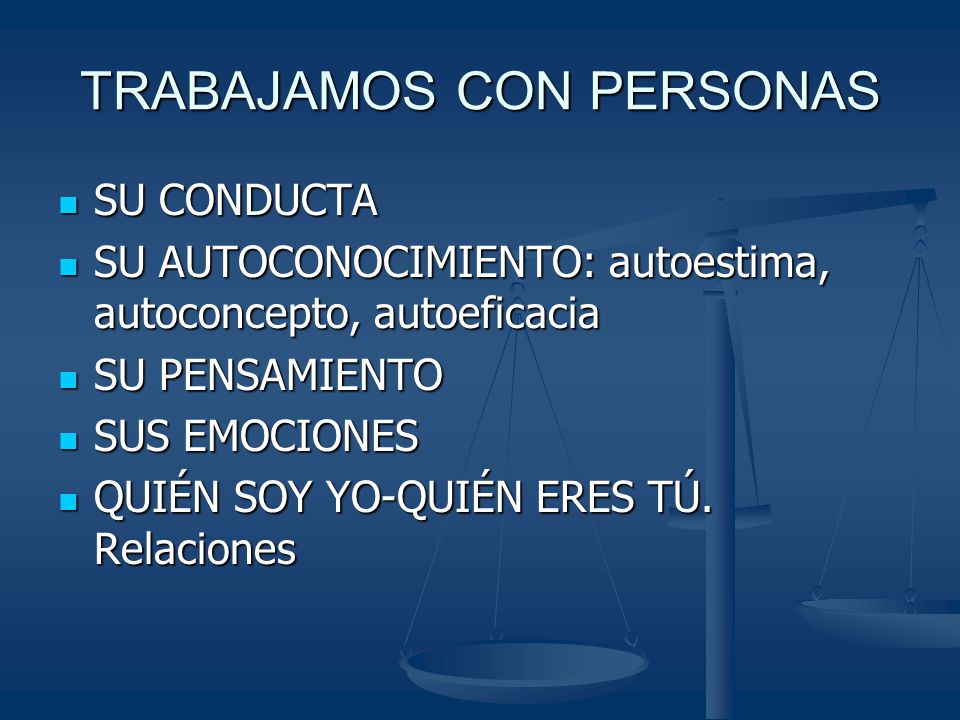 TRABAJAMOS CON PERSONAS

- SU CONDUCTA
- SU AUTOCONOCIMIENTO: autoestima, autoconcepto, autoeficacia
- SU PENSAMIENTO
- SUS EMOCIONES
- QUIÉN SOY YO-QUIÉN ERES TÚ. Relaciones